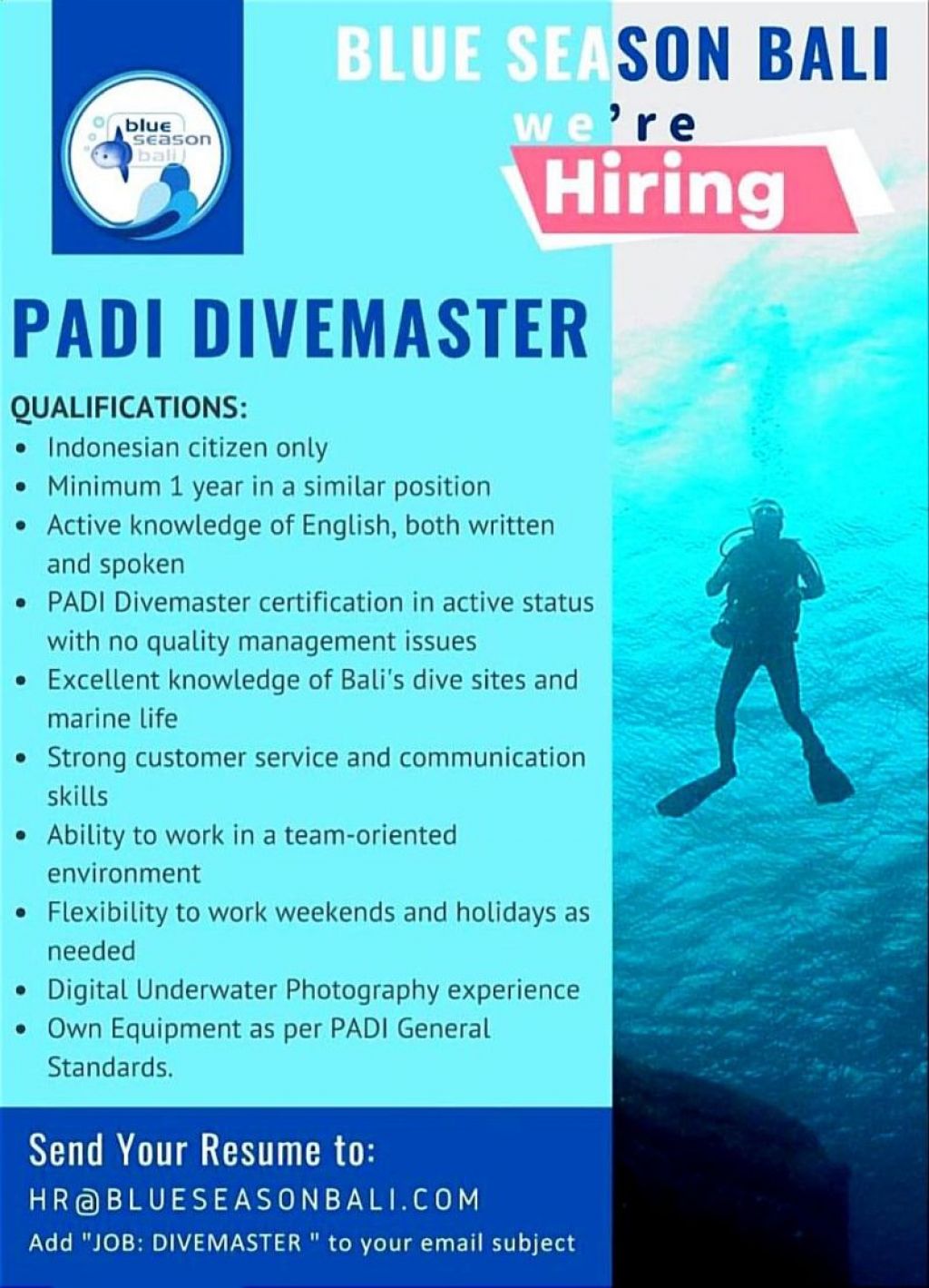 blue season bali

BLUE SEASON BALI

we're

Hiring

PADI DIVEMASTER

QUALIFICATIONS:

- Indonesian citizen only
- Minimum 1 year in a similar position
- Active knowledge of English, both written and spoken
- PADI Divemaster certification in active status with no quality management issues
- Excellent knowledge of Bali's dive sites and marine life
- Strong customer service and communication skills
- Ability to work in a team-oriented environment
- Flexibility to work weekends and holidays as needed
- Digital Underwater Photography experience
- Own Equipment as per PADI General Standards.

Send Your Resume to:

HR@BLUESEASONBALI.COM

Add "JOB: DIVEMASTER " to your email subject